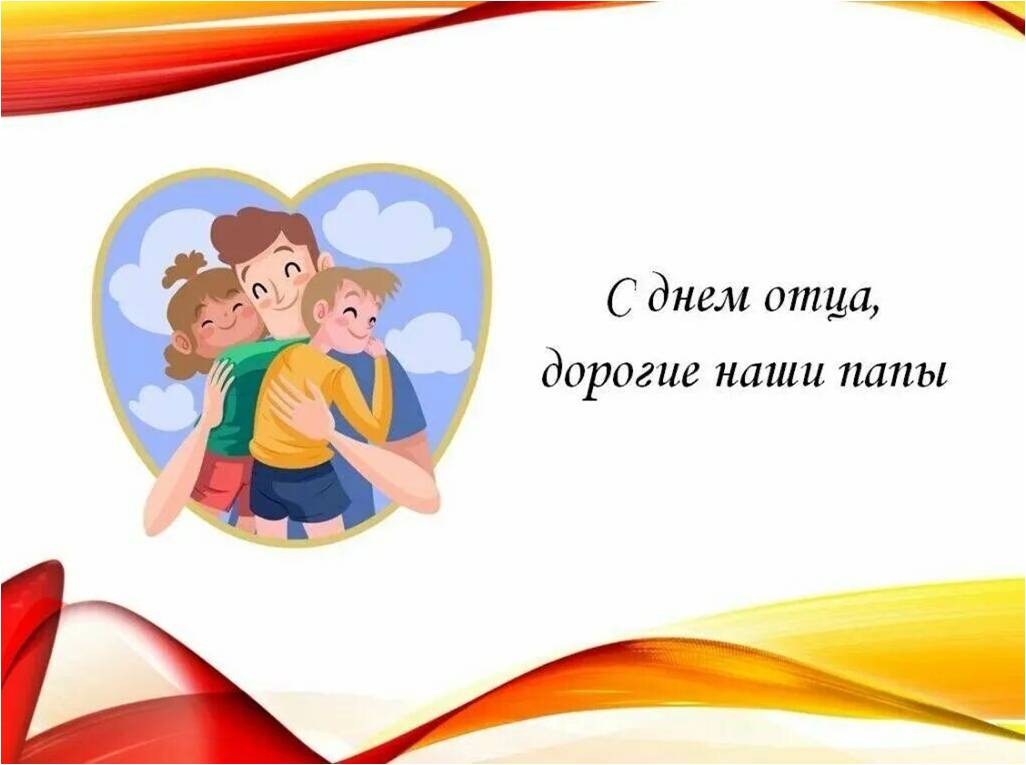 С днем отца,
дорогие наши папы